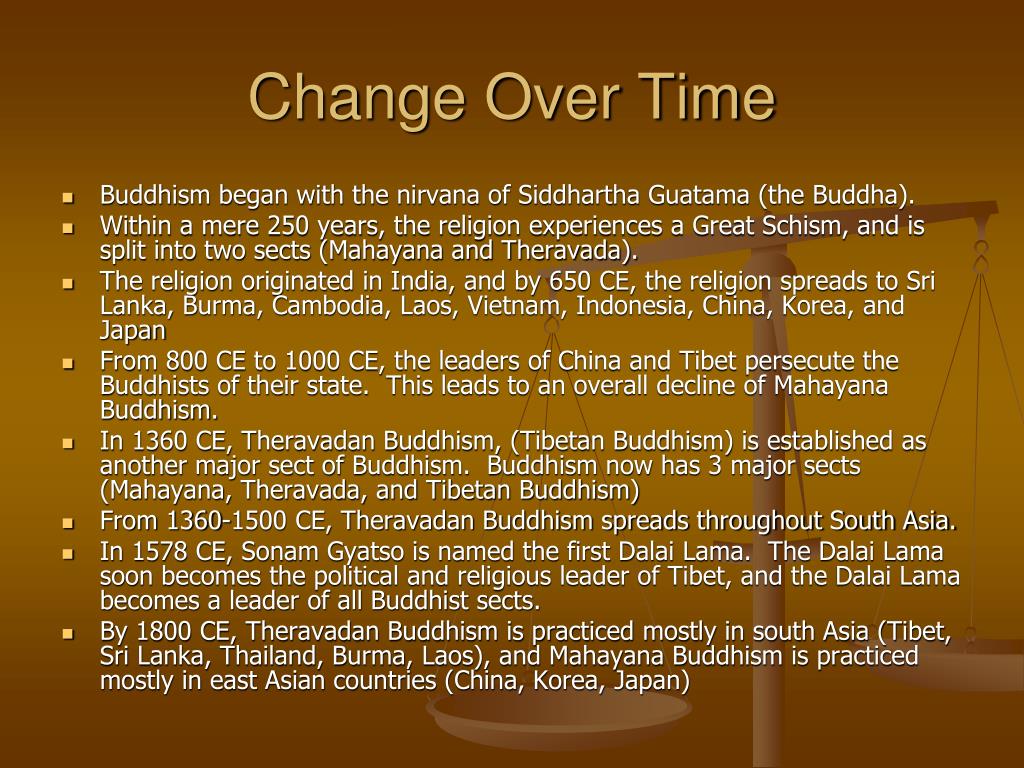 Change Over Time

- Buddhism began with the nirvana of Siddhartha Guatama (the Buddha).
- Within a mere 250 years, the religion experiences a Great Schism, and is split into two sects (Mahayana and Theravada).
- The religion originated in India, and by 650 CE, the religion spreads to Sri Lanka, Burma, Cambodia, Laos, Vietnam, Indonesia, China, Korea, and Japan
- From 800 CE to 1000 CE, the leaders of China and Tibet persecute the Buddhists of their state. This leads to an overall decline of Mahayana Buddhism.
- In 1360 CE, Theravadan Buddhism, (Tibetan Buddhism) is established as another major sect of Buddhism. Buddhism now has 3 major sects (Mahayana, Theravada, and Tibetan Buddhism)
- From 1360-1500 CE, Theravadan Buddhism spreads throughout South Asia.
- In 1578 CE, Sonam Gyatso is named the first Dalai Lama. The Dalai Lama soon becomes the political and religious leader of Tibet, and the Dalai Lama becomes a leader of all Buddhist sects.
- By 1800 CE, Theravadan Buddhism is practiced mostly in south Asia (Tibet, Sri Lanka, Thailand, Burma, Laos), and Mahayana Buddhism is practiced mostly in east Asian countries (China, Korea, Japan)